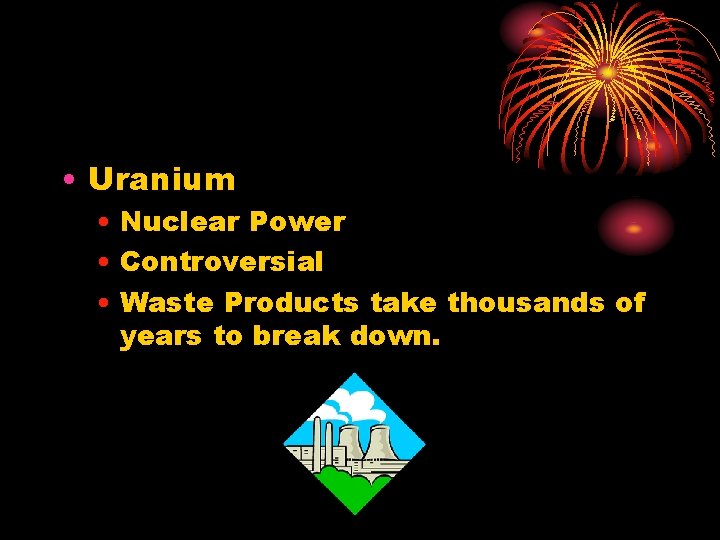 • Uranium
  • Nuclear Power
  • Controversial
  • Waste Products take thousands of years to break down.